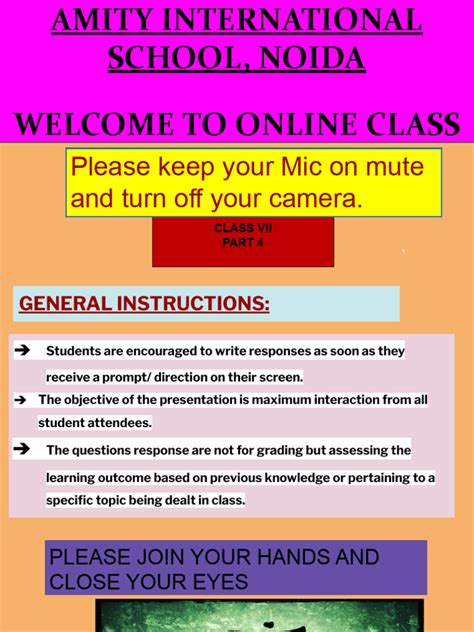 AMITY INTERNATIONAL SCHOOL, NOIDA

WELCOME TO ONLINE CLASS

Please keep your Mic on mute and turn off your camera.

CLASS VII
PART 4

GENERAL INSTRUCTIONS:

➔ Students are encouraged to write responses as soon as they receive a prompt/ direction on their screen.

➔ The objective of the presentation is maximum interaction from all student attendees.

➔ The questions response are not for grading but assessing the learning outcome based on previous knowledge or pertaining to a specific topic being dealt in class.

PLEASE JOIN YOUR HANDS AND CLOSE YOUR EYES